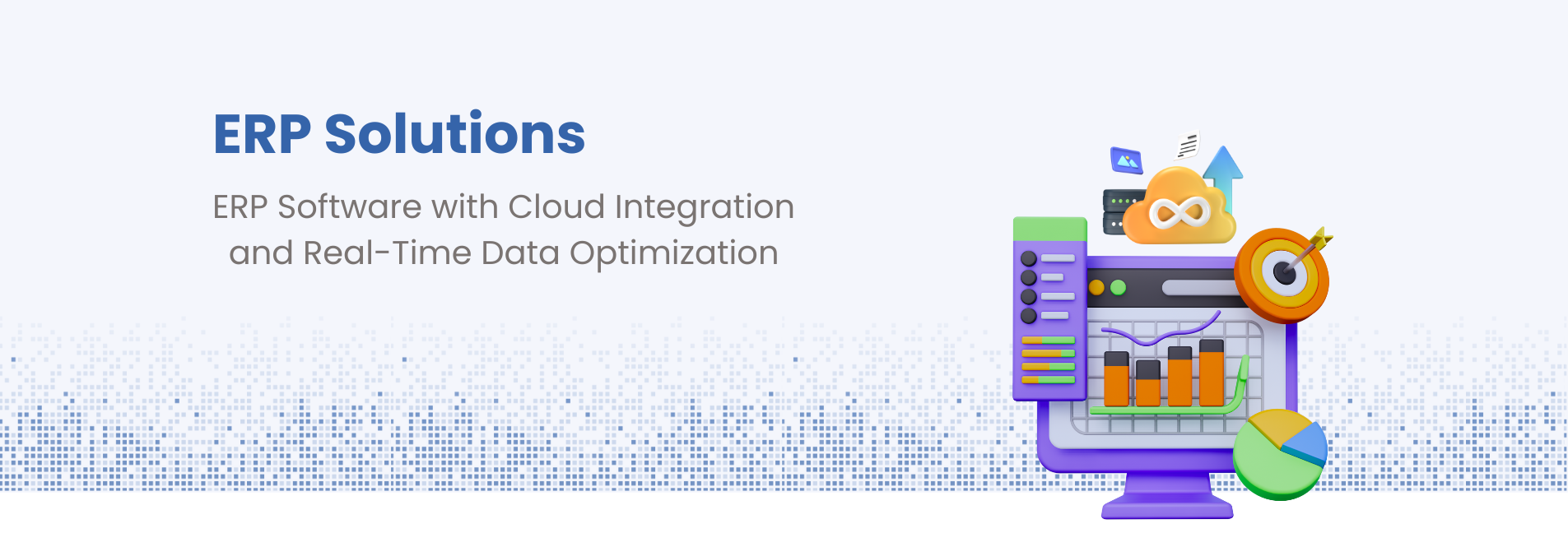 ERP Solutions

ERP Software with Cloud Integration and Real-Time Data Optimization